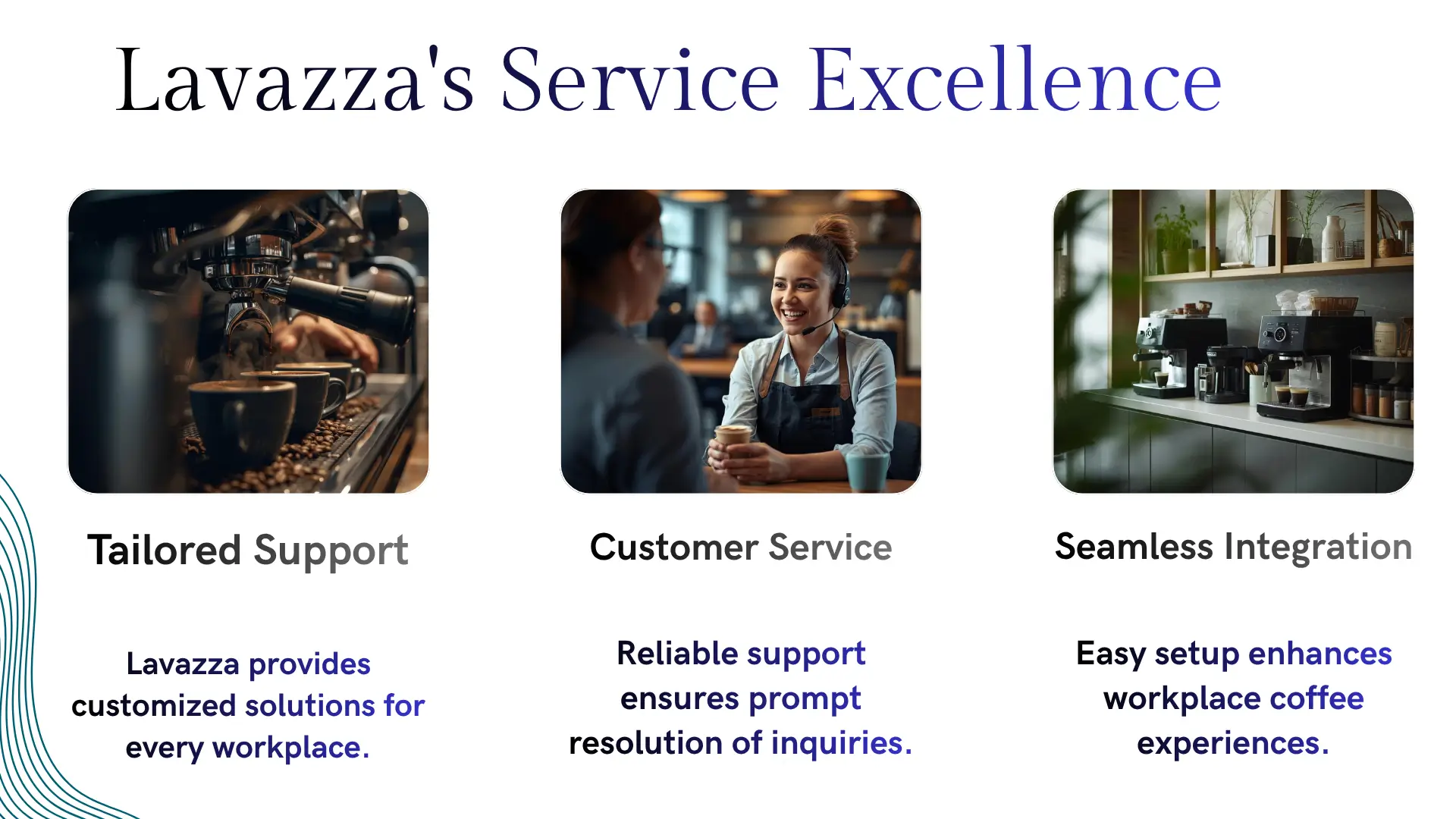 Lavazza's Service Excellence

Tailored Support

Lavazza provides customized solutions for every workplace.

Customer Service

Reliable support ensures prompt resolution of inquiries.

Seamless Integration

Easy setup enhances workplace coffee experiences.